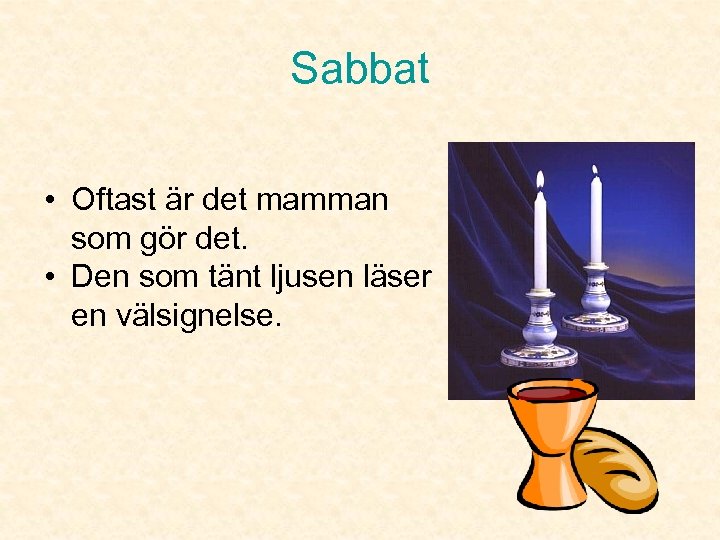 Sabbat

• Oftast är det mamman som gör det.
• Den som tänt ljusen läser en välsignelse.